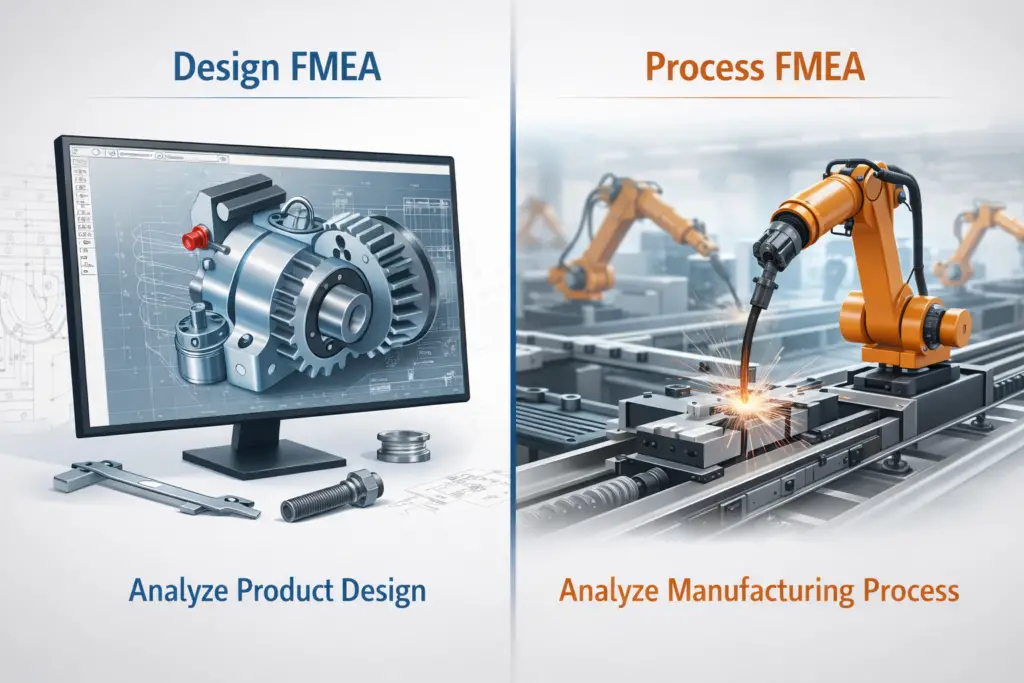 Design FMEA

Analyze Product Design

Process FMEA

Analyze Manufacturing Process